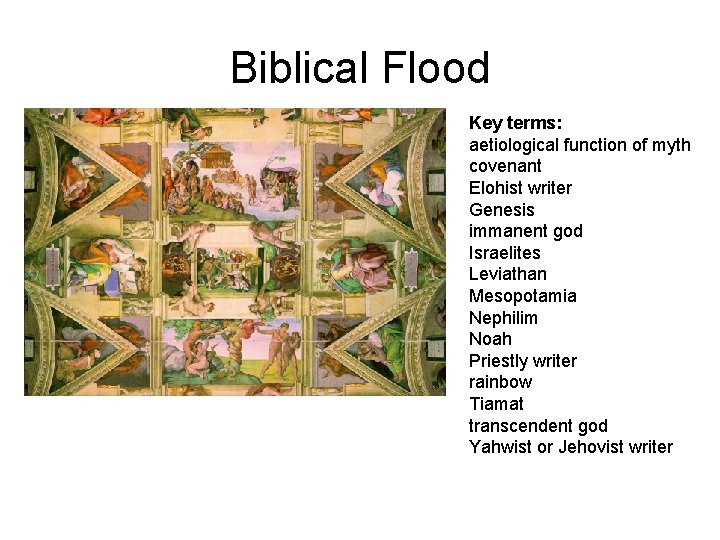 Biblical Flood

Key terms:
aetiological function of myth
covenant
Elohist writer
Genesis
immanent god
Israelites
Leviathan
Mesopotamia
Nephilim
Noah
Priestly writer
rainbow
Tiamat
transcendent god
Yahwist or Jehovist writer